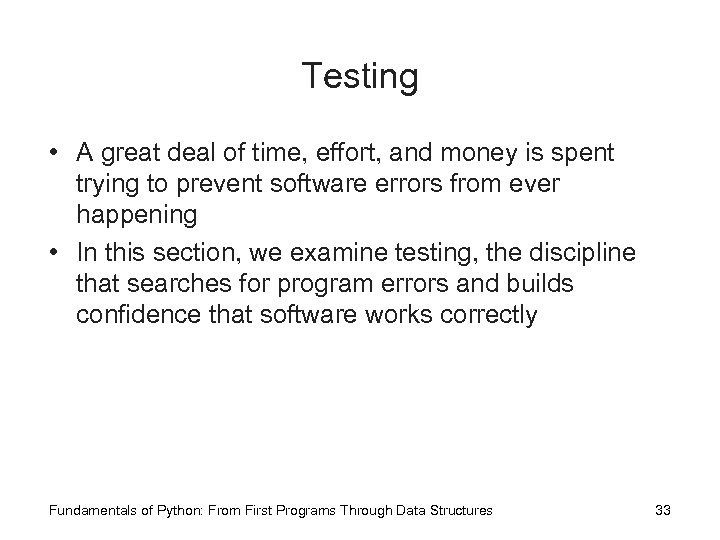 Testing

• A great deal of time, effort, and money is spent trying to prevent software errors from ever happening

• In this section, we examine testing, the discipline that searches for program errors and builds confidence that software works correctly

Fundamentals of Python: From First Programs Through Data Structures

33